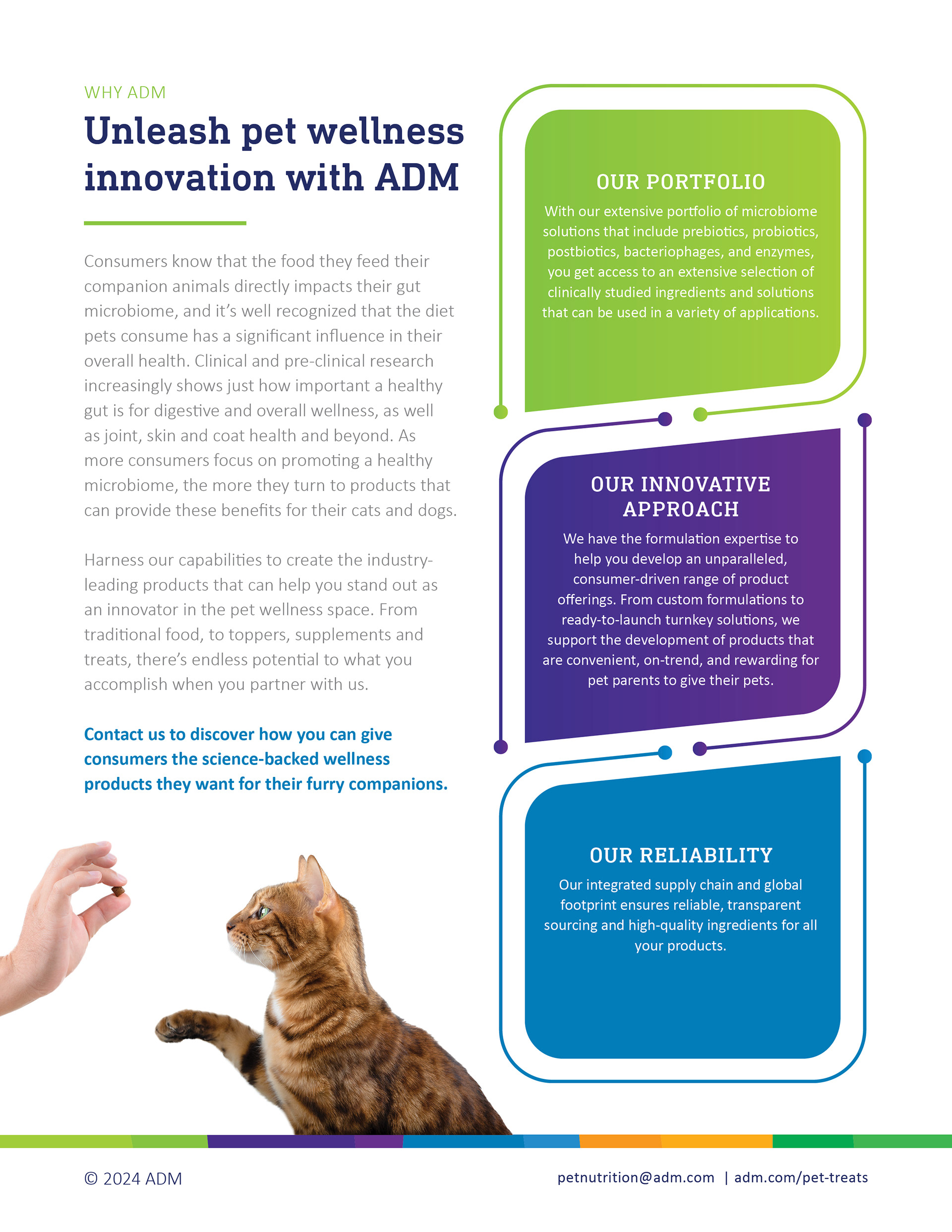 WHY ADM

Unleash pet wellness innovation with ADM

Consumers know that the food they feed their companion animals directly impacts their gut microbiome, and it's well recognized that the diet pets consume has a significant influence in their overall health. Clinical and pre-clinical research increasingly shows just how important a healthy gut is for digestive and overall wellness, as well as joint, skin and coat health and beyond. As more consumers focus on promoting a healthy microbiome, the more they turn to products that can provide these benefits for their cats and dogs.

Harness our capabilities to create the industry-leading products that can help you stand out as an innovator in the pet wellness space. From traditional food, to toppers, supplements and treats, there's endless potential to what you accomplish when you partner with us.

Contact us to discover how you can give consumers the science-backed wellness products they want for their furry companions.

OUR PORTFOLIO
With our extensive portfolio of microbiome solutions that include prebiotics, probiotics, postbiotics, bacteriophages, and enzymes, you get access to an extensive selection of clinically studied ingredients and solutions that can be used in a variety of applications.

OUR INNOVATIVE APPROACH
We have the formulation expertise to help you develop an unparalleled, consumer-driven range of product offerings. From custom formulations to ready-to-launch turnkey solutions, we support the development of products that are convenient, on-trend, and rewarding for pet parents to give their pets.

OUR RELIABILITY
Our integrated supply chain and global footprint ensures reliable, transparent sourcing and high-quality ingredients for all your products.

© 2024 ADM

petnutrition@adm.com | adm.com/pet-treats